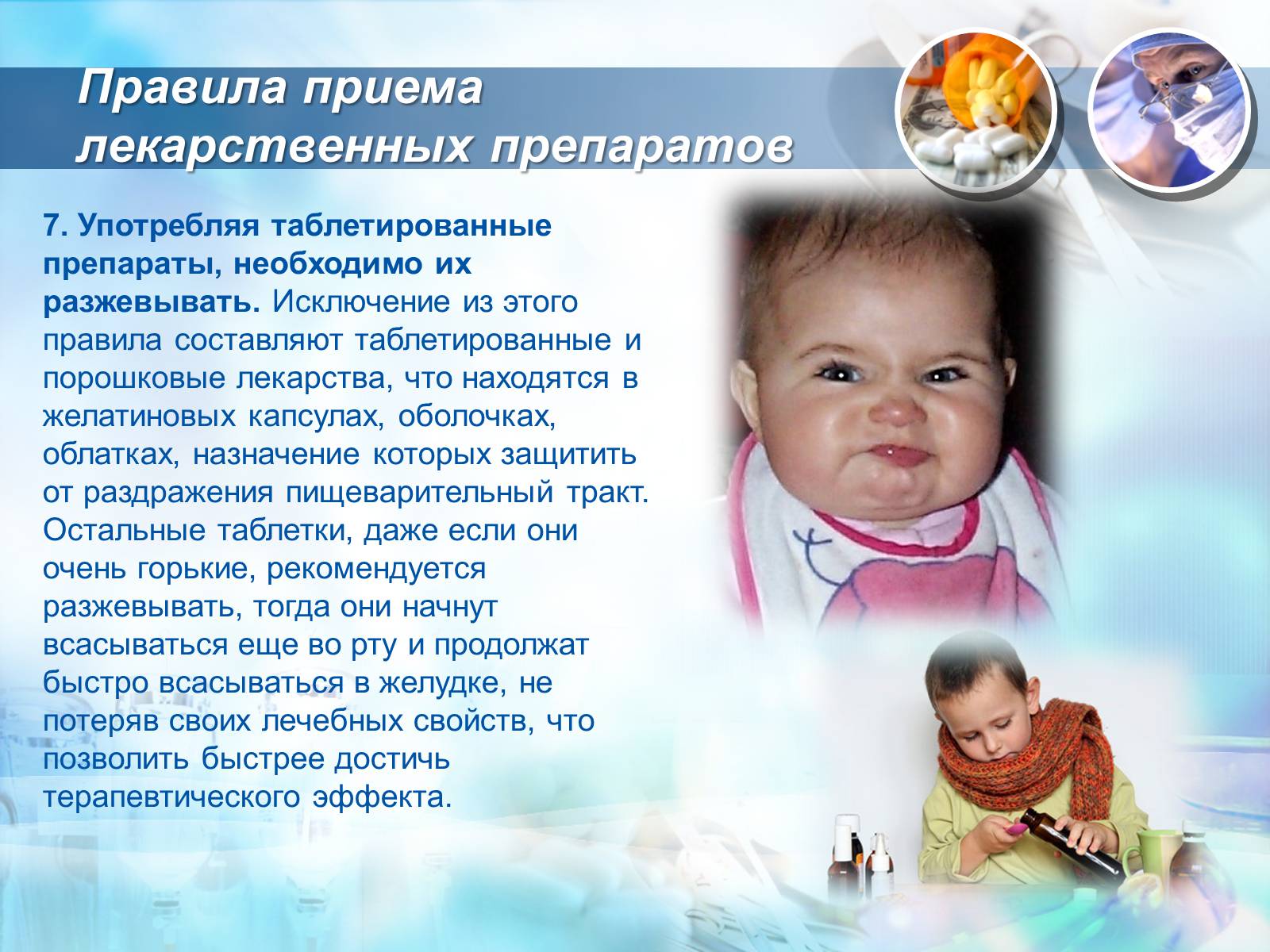 Правила приема лекарственных препаратов

7. Употребляя таблетированные препараты, необходимо их разжевывать. Исключение из этого правила составляют таблетированные и порошковые лекарства, что находятся в желатиновых капсулах, оболочках, облатках, назначение которых защитить от раздражения пищеварительный тракт. Остальные таблетки, даже если они очень горькие, рекомендуется разжевывать, тогда они начнут всасываться еще во рту и продолжат быстро всасываться в желудке, не потеряв своих лечебных свойств, что позволить быстрее достичь терапевтического эффекта.